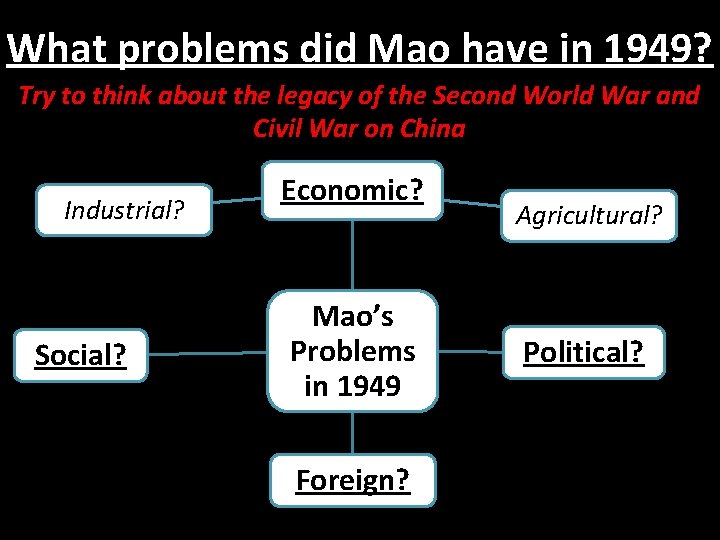 What problems did Mao have in 1949?

Try to think about the legacy of the Second World War and Civil War on China

Industrial?

Economic?

Agricultural?

Social?

Mao's Problems in 1949

Political?

Foreign?